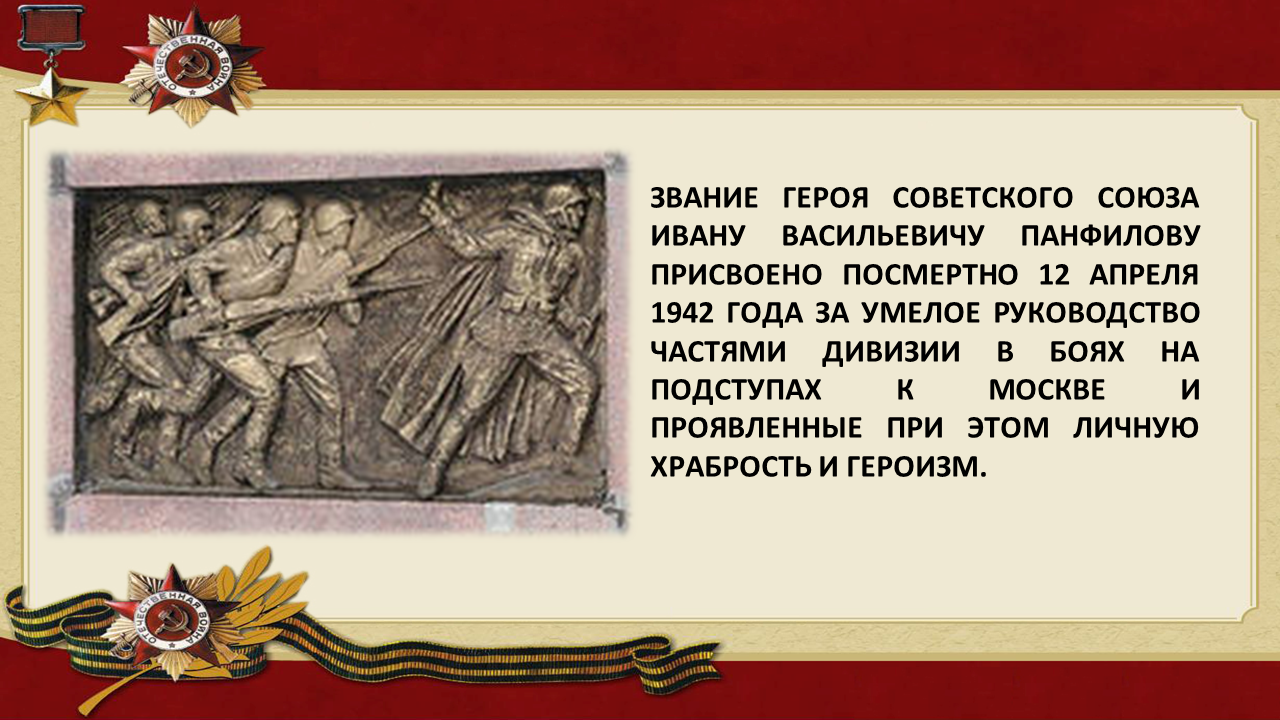 ОТЕЧЕСТВЕННАЯ ВОЙНА

ЗВАНИЕ ГЕРОЯ СОВЕТСКОГО СОЮЗА ИВАНУ ВАСИЛЬЕВИЧУ ПАНФИЛОВУ ПРИСВОЕНО ПОСМЕРТНО 12 АПРЕЛЯ 1942 ГОДА ЗА УМЕЛОЕ РУКОВОДСТВО ЧАСТЯМИ ДИВИЗИИ В БОЯХ НА ПОДСТУПАХ К МОСКВЕ И ПРОЯВЛЕННЫЕ ПРИ ЭТОМ ЛИЧНУЮ ХРАБРОСТЬ И ГЕРОИЗМ.

ОТЕЧЕСТВЕННАЯ ВОЙНА